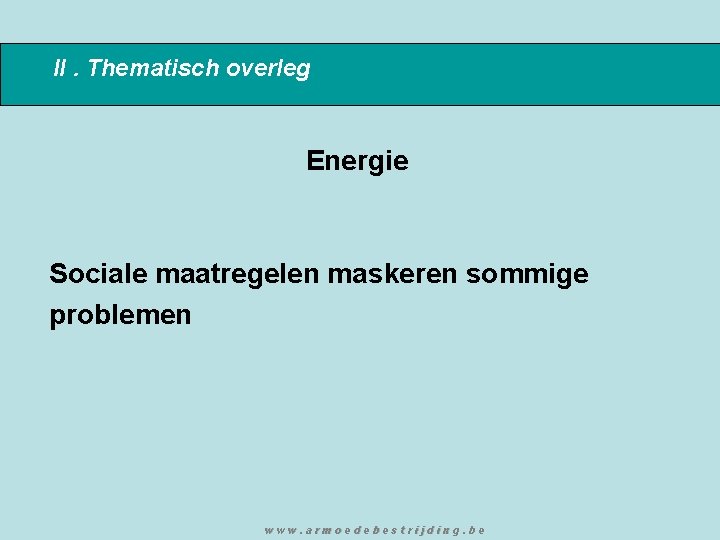 II . Thematisch overleg

Energie

Sociale maatregelen maskeren sommige problemen

www.armoedebestrijding.be